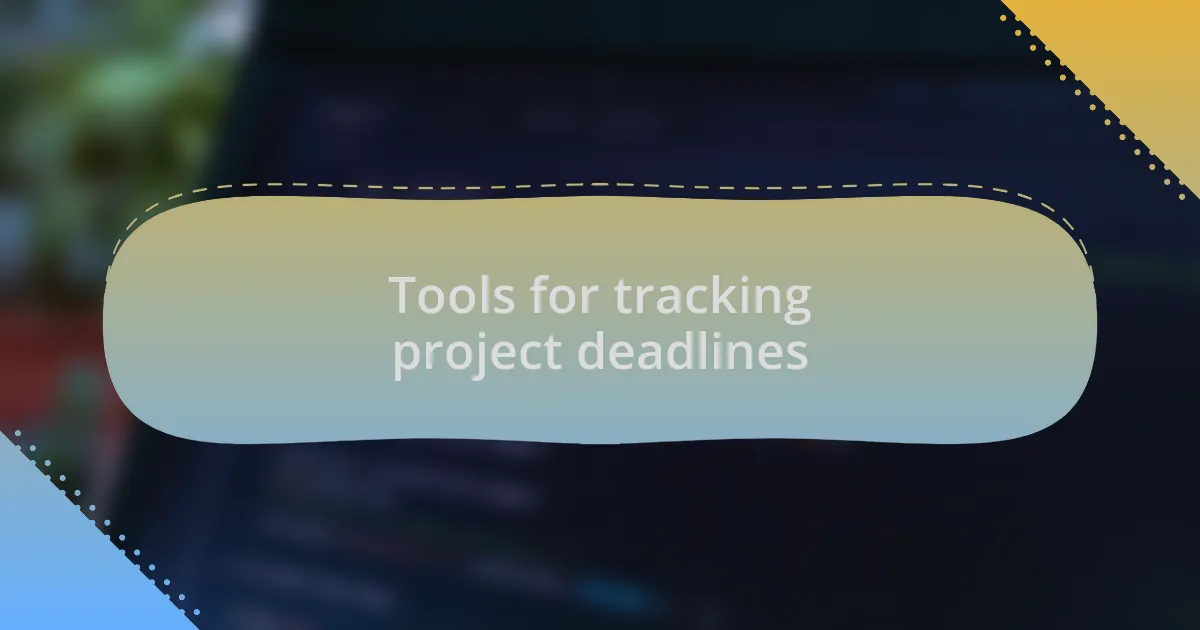 Tools for tracking project deadlines